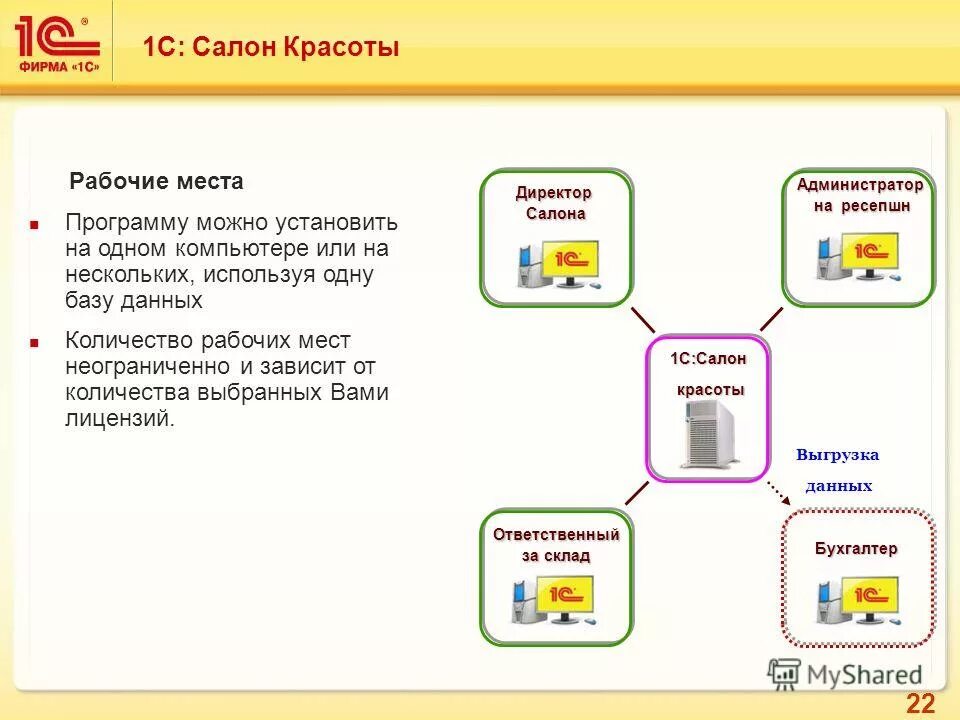 1С
ФИРМА «1С»

1С: Салон Красоты

Рабочие места

Программу можно установить на одном компьютере или на нескольких, используя одну базу данных

Количество рабочих мест неограниченно и зависит от количества выбранных Вами лицензий.

Директор Салона

1С

Администратор на ресепшн

1С

1С:Салон красоты

Выгрузка данных

Ответственный за склад

1С

Бухгалтер

1С

MyShared

22